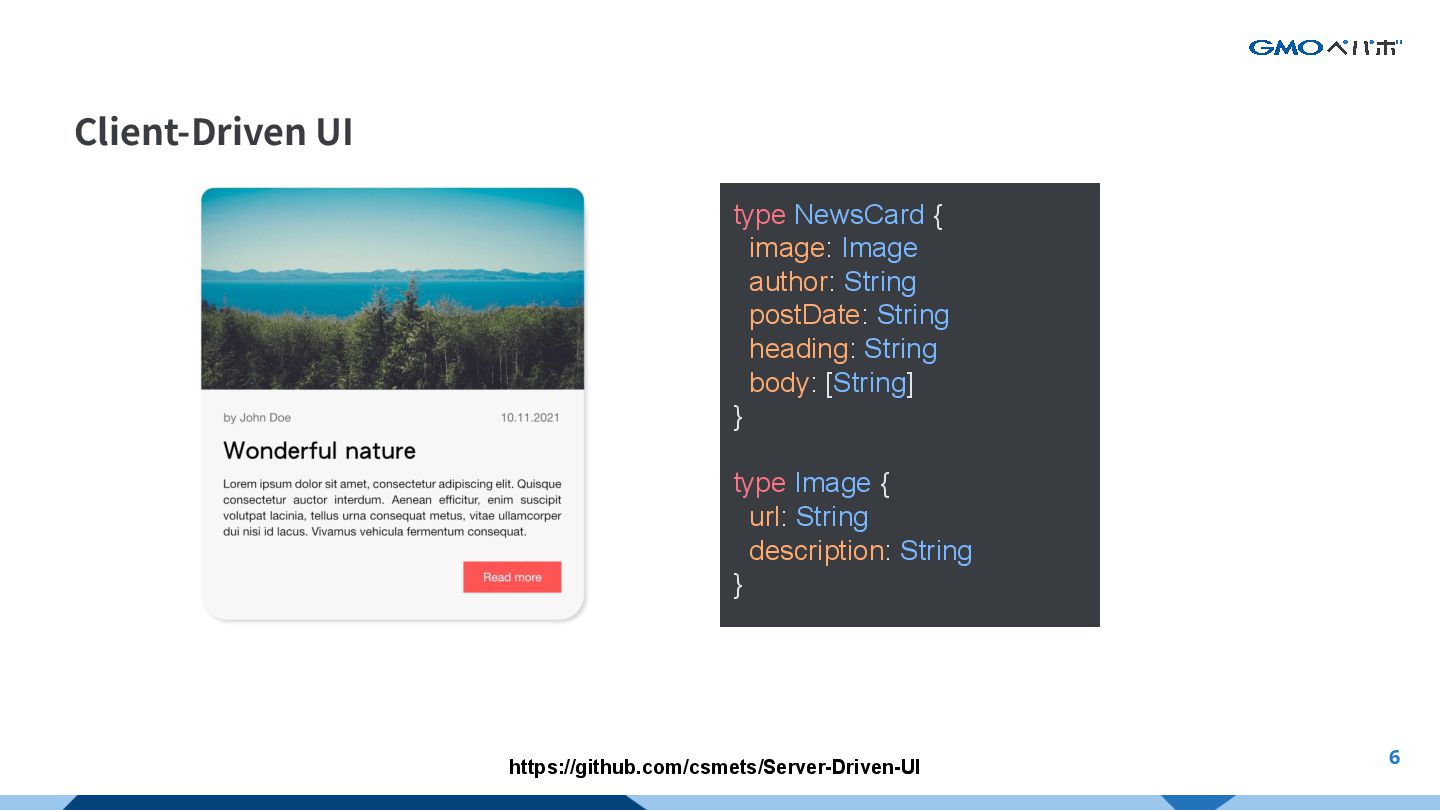 GMOペパボ

Client-Driven UI

by John Doe 10.11.2021

Wonderful nature

Lorem ipsum dolor sit amet, consectetur adipiscing elit. Quisque consectetur auctor interdum. Aenean efficitur, enim suscipit volutpat lacinia, tellus urna consequat metus, vitae ullamcorper dui nisi id lacus. Vivamus vehicula fermentum consequat.

Read more

type NewsCard {
 image: Image
 author: String
 postDate: String
 heading: String
 body: [String]
}

type Image {
 url: String
 description: String
}

https://github.com/csmets/Server-Driven-UI

6